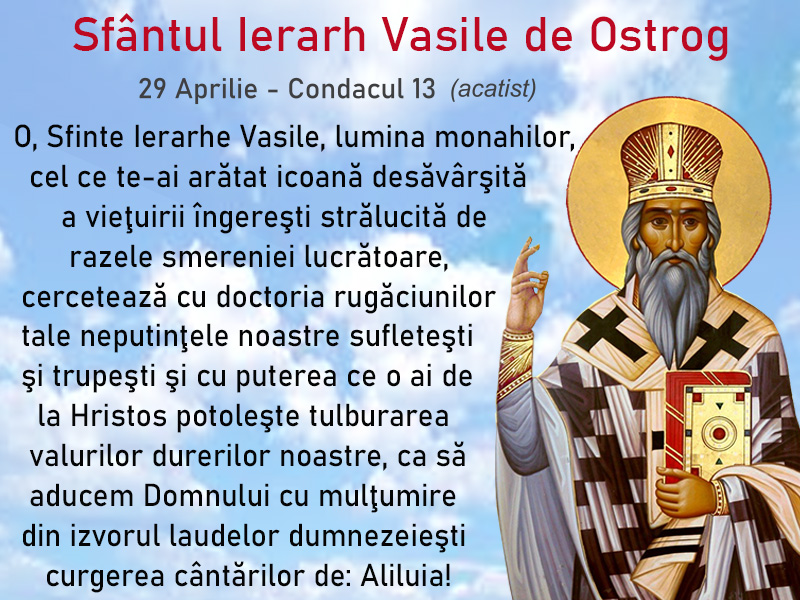 Sfântul Ierarh Vasile de Ostrog

29 Aprilie - Condacul 13 (acatist)

O, Sfinte Ierarhe Vasile, lumina monahilor, cel ce te-ai arătat icoană desăvârşită a vieţuirii îngereşti strălucită de razele smereniei lucrătoare, cercetează cu doctoria rugăciunilor tale neputinţele noastre sufleteşti şi trupeşti şi cu puterea ce o ai de la Hristos potoleşte tulburarea valurilor durerilor noastre, ca să aducem Domnului cu mulţumire din izvorul laudelor dumnezeieşti curgerea cântărilor de: Aliluia!